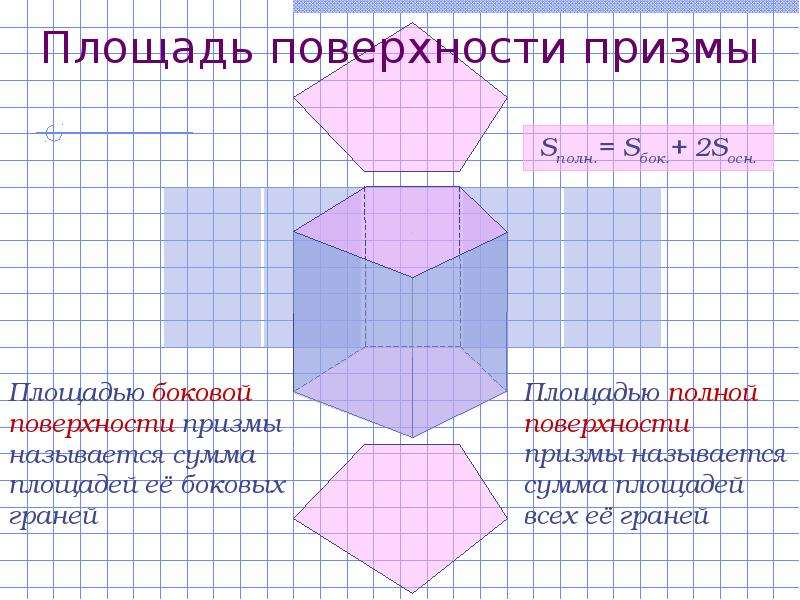 Площадь поверхности призмы

$S_{полн.} = S_{бок.} + 2S_{осн.}$

Площадью боковой поверхности призмы называется сумма площадей её боковых граней

Площадью полной поверхности призмы называется сумма площадей всех её граней